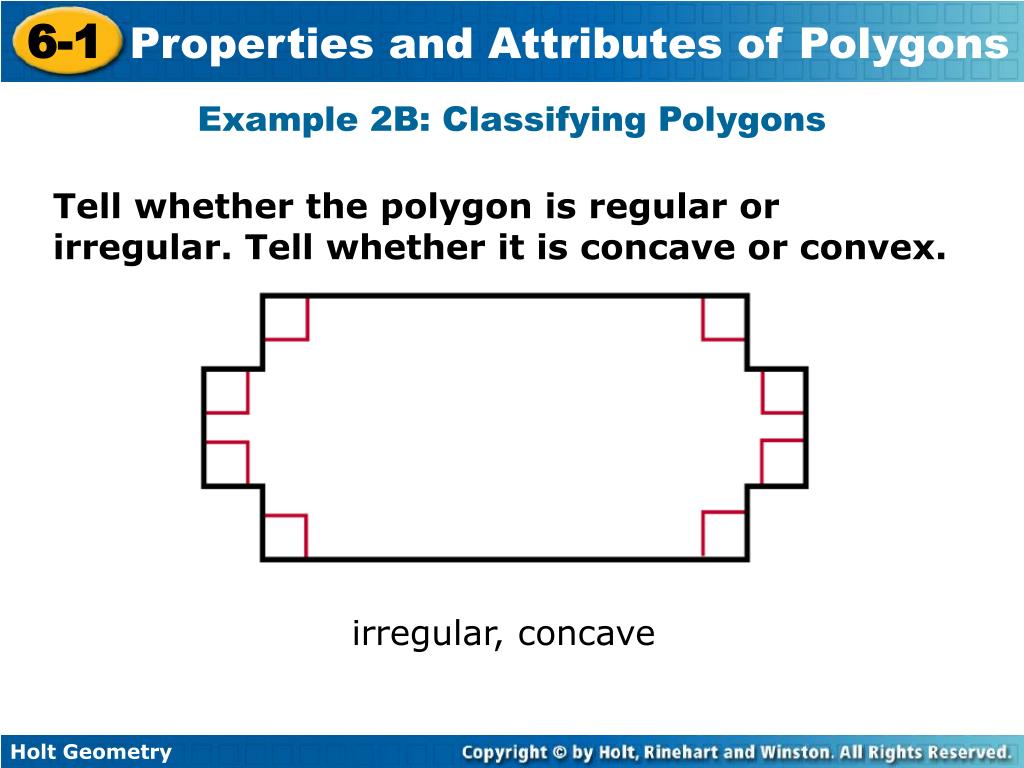 6-1 Properties and Attributes of Polygons

Example 2B: Classifying Polygons

Tell whether the polygon is regular or irregular. Tell whether it is concave or convex.

irregular, concave

Holt Geometry

Copyright © by Holt, Rinehart and Winston. All Rights Reserved.